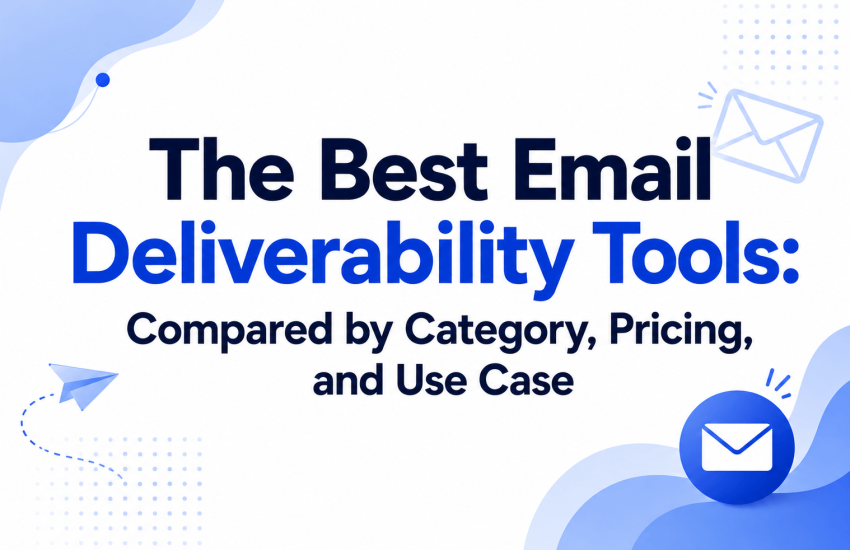 The Best Email Deliverability Tools:

Compared by Category, Pricing, and Use Case